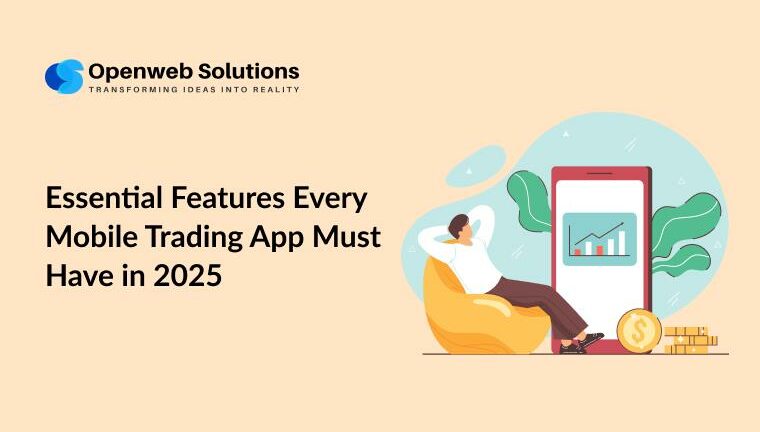 Openweb Solutions
TRANSFORMING IDEAS INTO REALITY

Essential Features Every Mobile Trading App Must Have in 2025

$